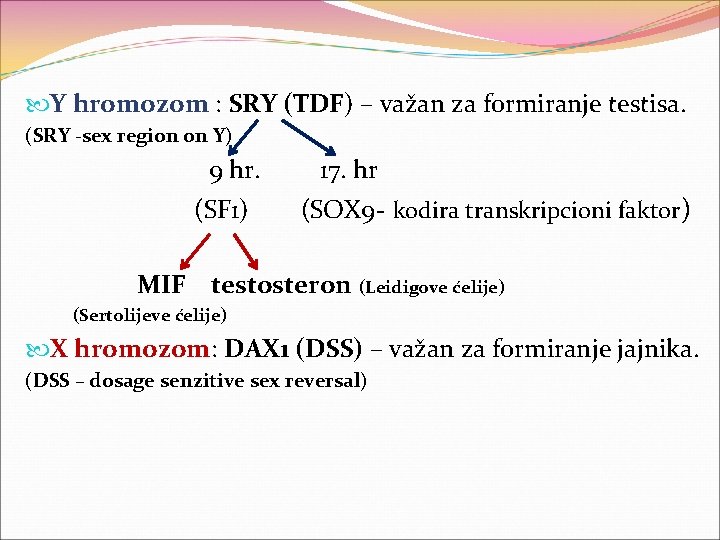 Y hromozom : SRY (TDF) – važan za formiranje testisa.
(SRY -sex region on Y)

9 hr. 17. hr

(SF1) (SOX9- kodira transkripcioni faktor)

MIF testosteron (Leidigove ćelije)
(Sertolijeve ćelije)

X hromozom: DAX1 (DSS) – važan za formiranje jajnika.
(DSS – dosage senzitive sex reversal)